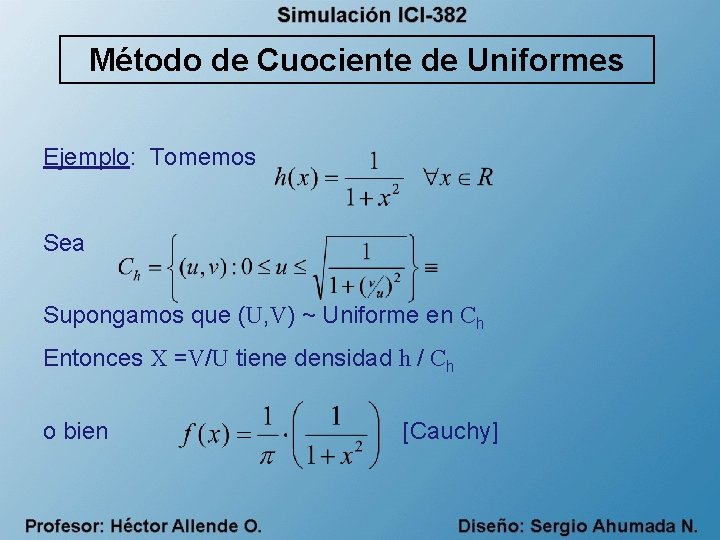 Simulación ICI-382

Método de Cuociente de Uniformes

Ejemplo: Tomemos $h(x) = \frac{1}{1+x^2} \quad \forall x \in R$

Sea $C_h = \left\{ (u,v) : 0 \leq u \leq \sqrt{\frac{1}{1+(v/u)^2}} \right\} \equiv$

Supongamos que (U,V) ~ Uniforme en $C_h$

Entonces X =V/U tiene densidad h / $C_h$

o bien $f(x) = \frac{1}{\pi} \cdot \left( \frac{1}{1+x^2} \right)$ [Cauchy]

Profesor: Héctor Allende O.

Diseño: Sergio Ahumada N.